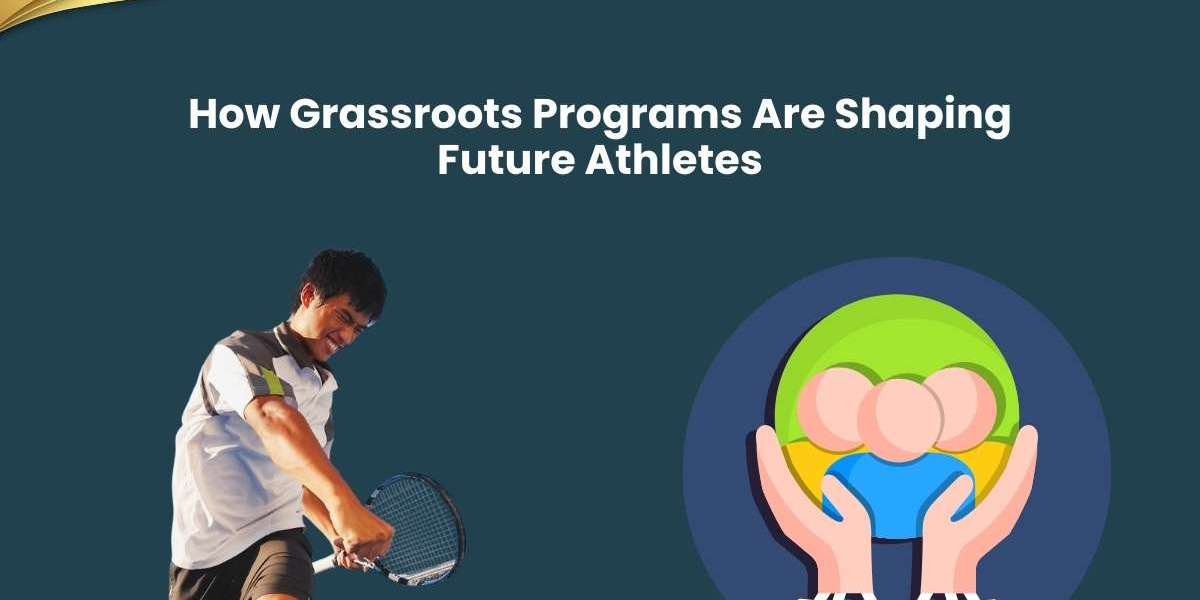 How Grassroots Programs Are Shaping Future Athletes